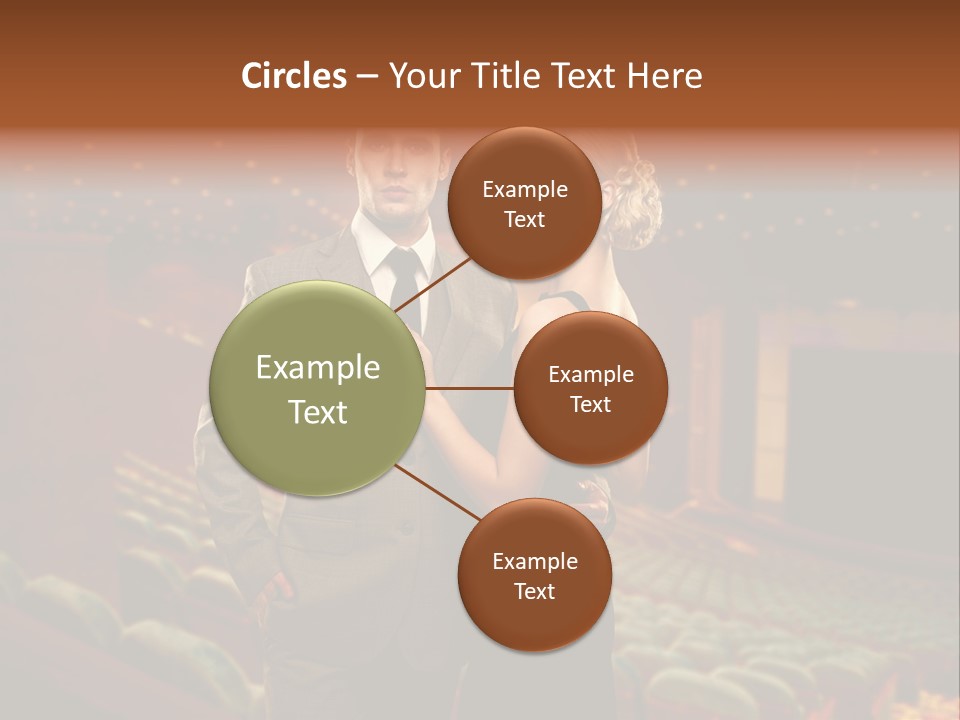 Circles – Your Title Text Here

Example Text

Example Text

Example Text

Example Text